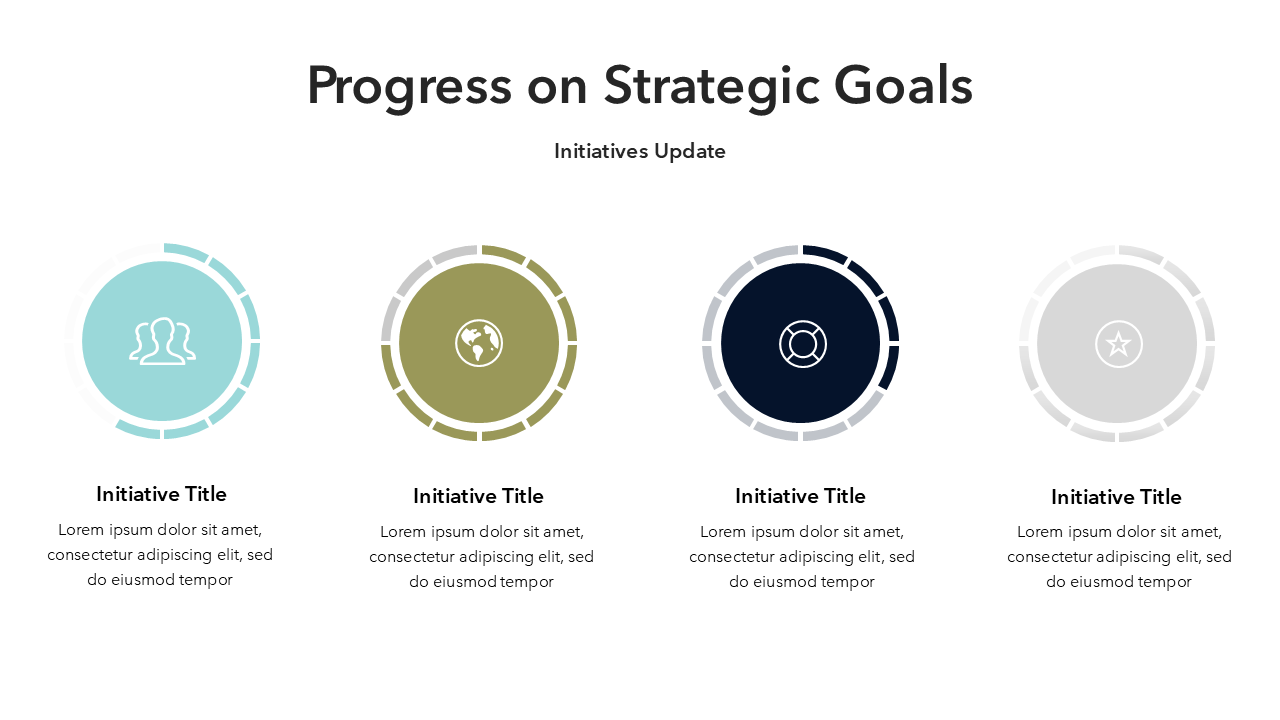 Progress on Strategic Goals

Initiatives Update

Initiative Title

Lorem ipsum dolor sit amet, consectetur adipiscing elit, sed do eiusmod tempor

Initiative Title

Lorem ipsum dolor sit amet, consectetur adipiscing elit, sed do eiusmod tempor

Initiative Title

Lorem ipsum dolor sit amet, consectetur adipiscing elit, sed do eiusmod tempor

Initiative Title

Lorem ipsum dolor sit amet, consectetur adipiscing elit, sed do eiusmod tempor